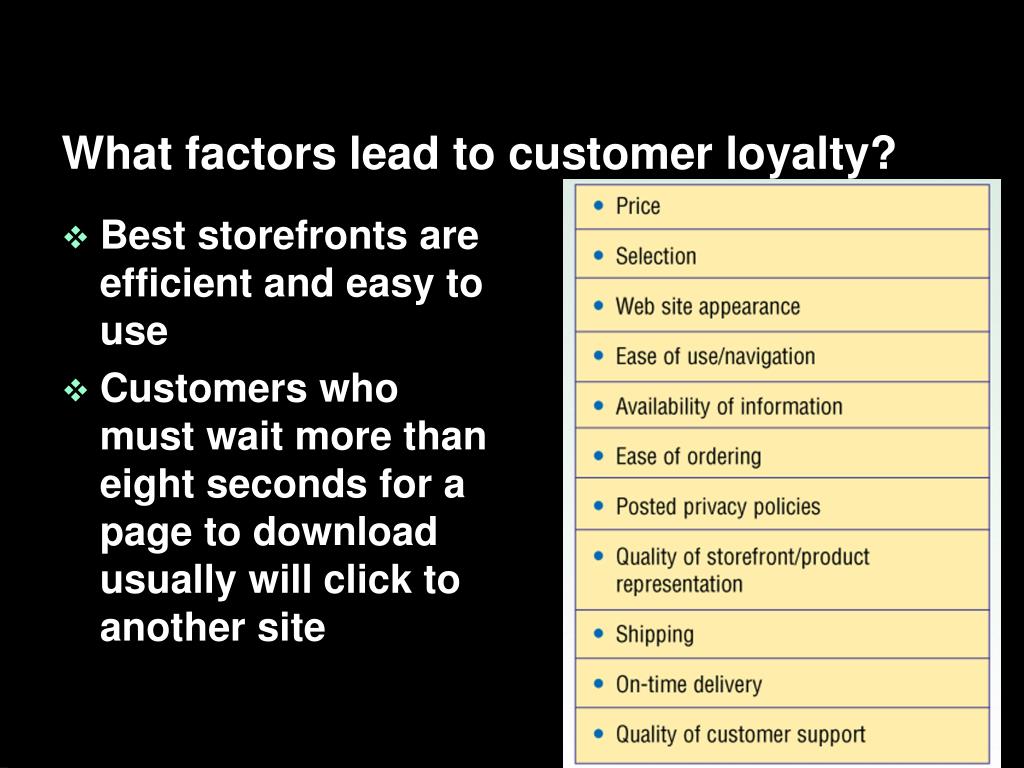 What factors lead to customer loyalty?

❖ Best storefronts are efficient and easy to use

❖ Customers who must wait more than eight seconds for a page to download usually will click to another site

• Price
• Selection
• Web site appearance
• Ease of use/navigation
• Availability of information
• Ease of ordering
• Posted privacy policies
• Quality of storefront/product representation
• Shipping
• On-time delivery
• Quality of customer support